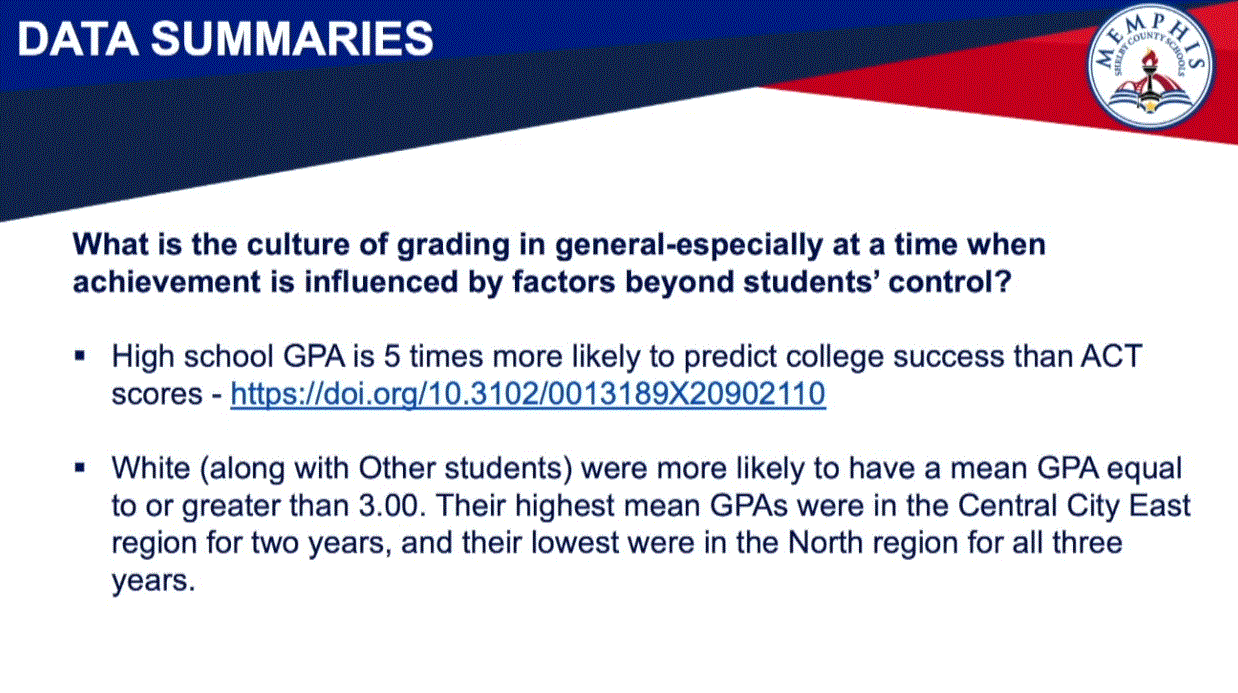 DATA SUMMARIES

MEMPHIS
SHELBY COUNTY SCHOOLS

What is the culture of grading in general-especially at a time when achievement is influenced by factors beyond students' control?

▪ High school GPA is 5 times more likely to predict college success than ACT scores - https://doi.org/10.3102/0013189X20902110

▪ White (along with Other students) were more likely to have a mean GPA equal to or greater than 3.00. Their highest mean GPAs were in the Central City East region for two years, and their lowest were in the North region for all three years.